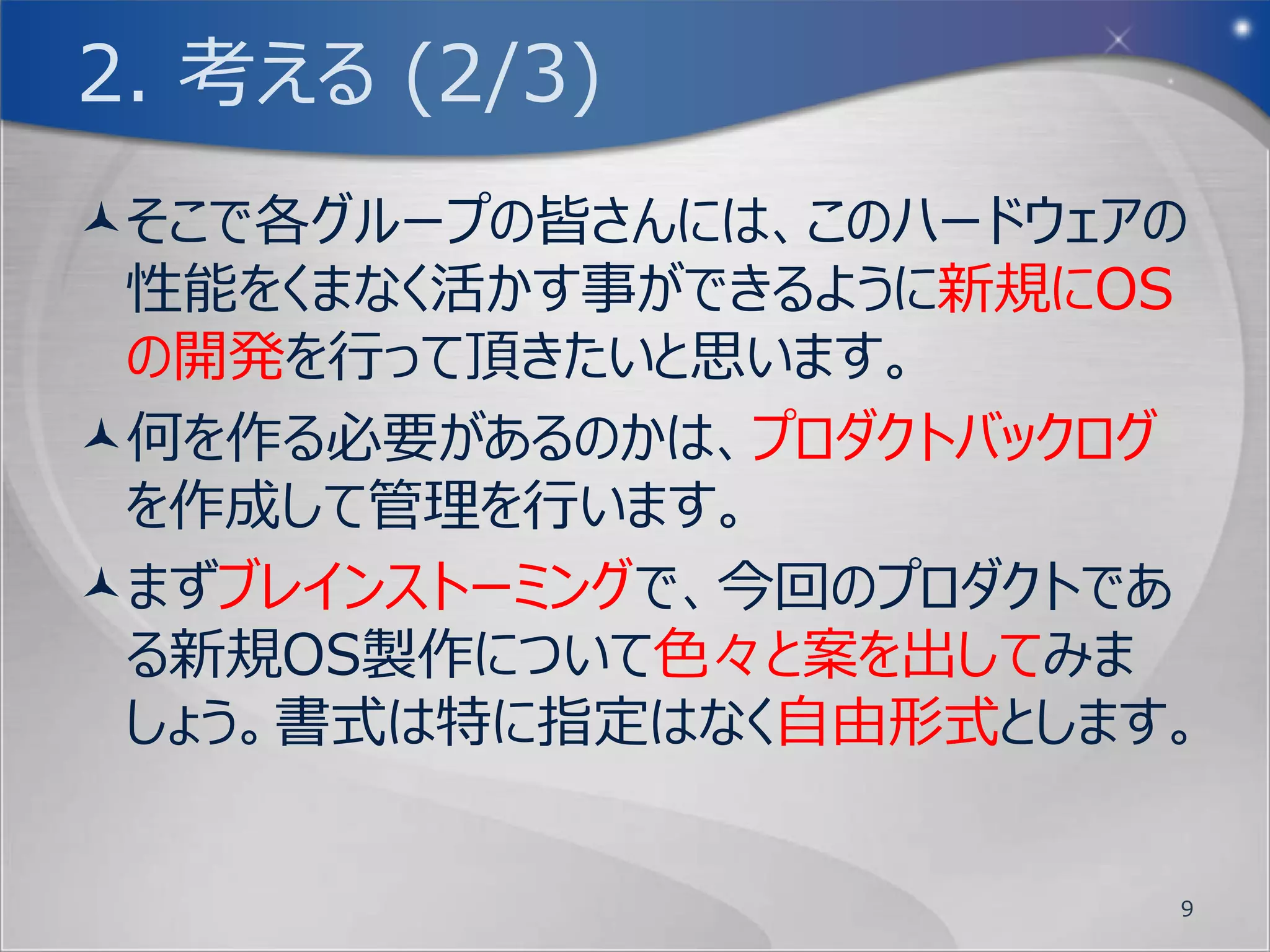 2. 考える (2/3)

そこで各グループの皆さんには、このハードウェアの性能をくまなく活かす事ができるように新規にOSの開発を行って頂きたいと思います。

何を作る必要があるのかは、プロダクトバックログを作成して管理を行います。

まずブレインストーミングで、今回のプロダクトである新規OS製作について色々と案を出してみましょう。書式は特に指定はなく自由形式とします。

9